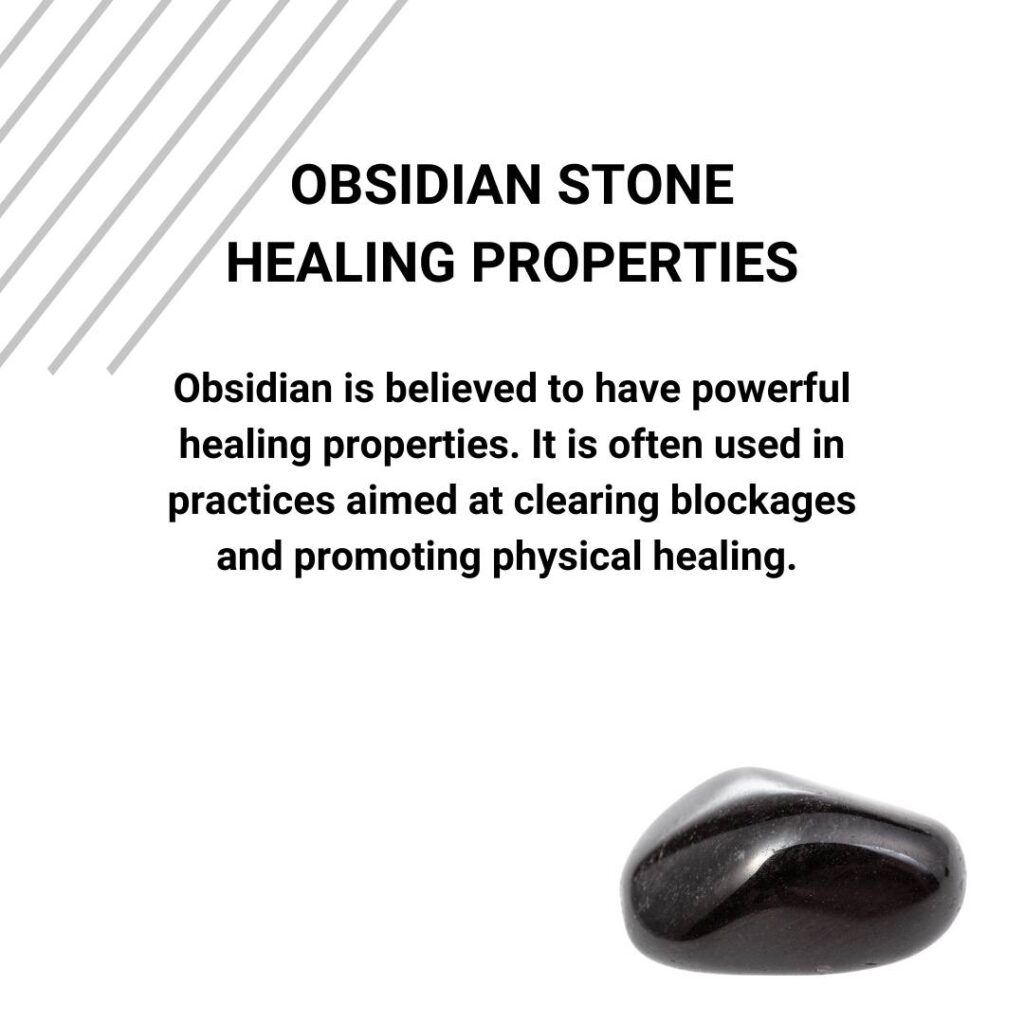 OBSIDIAN STONE
HEALING PROPERTIES

Obsidian is believed to have powerful healing properties. It is often used in practices aimed at clearing blockages and promoting physical healing.